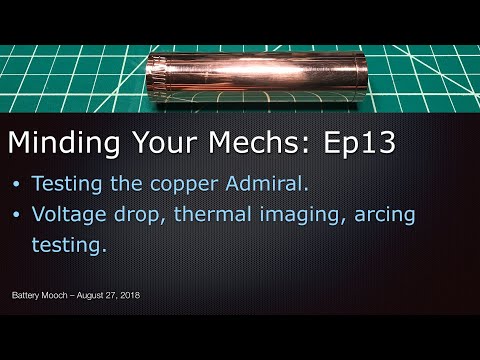 Minding Your Mechs: Ep13

• Testing the copper Admiral.

• Voltage drop, thermal imaging, arcing testing.

Battery Mooch – August 27, 2018